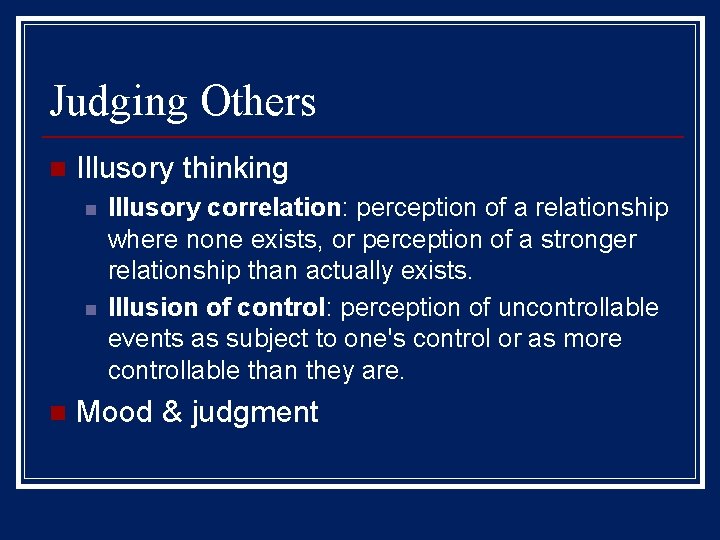 Judging Others

Illusory thinking

Illusory correlation: perception of a relationship where none exists, or perception of a stronger relationship than actually exists.

Illusion of control: perception of uncontrollable events as subject to one's control or as more controllable than they are.

Mood & judgment